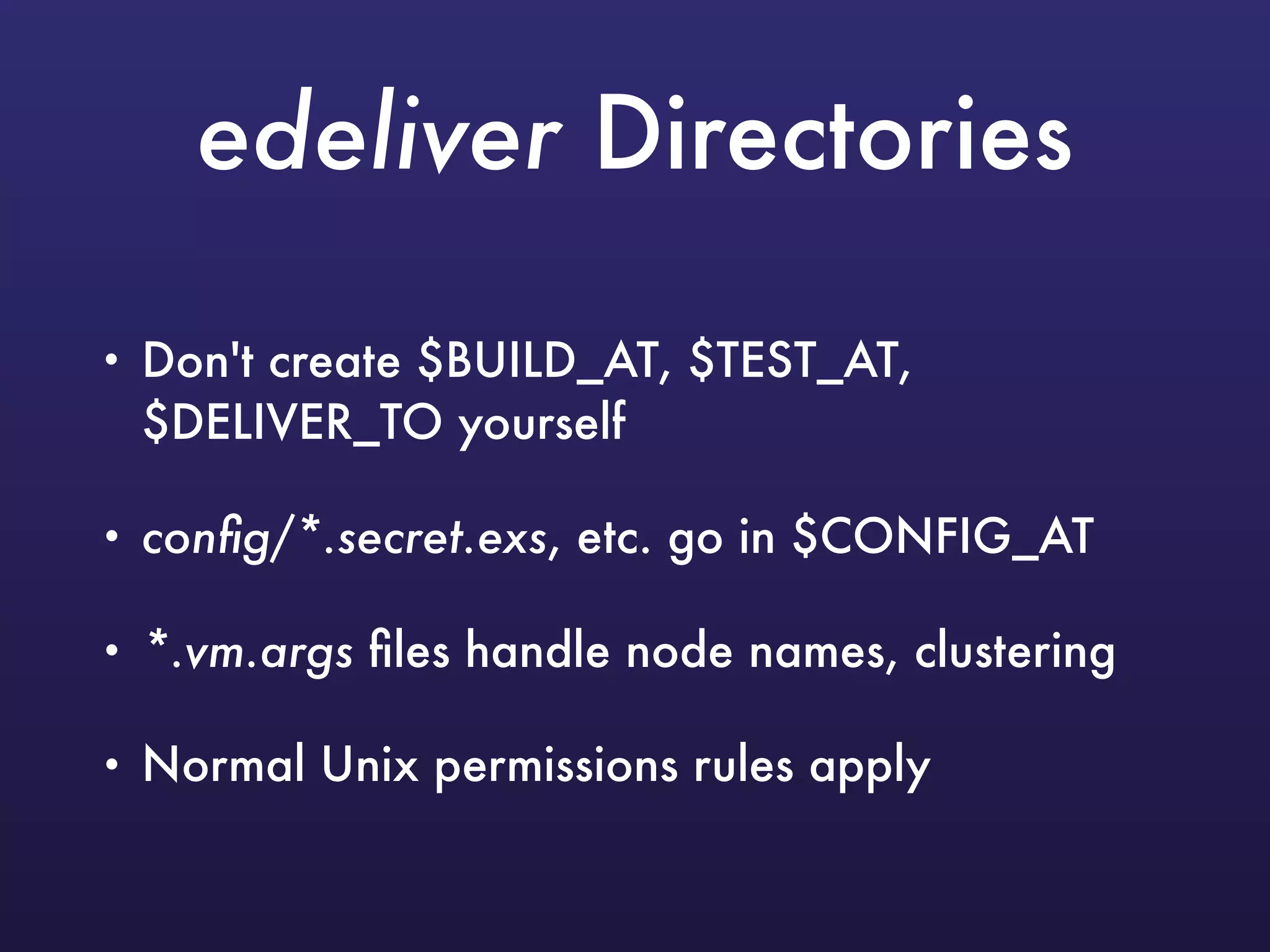 edeliver Directories

• Don't create \$BUILD_AT, \$TEST_AT, \$DELIVER_TO yourself

• config/*.secret.exs, etc. go in \$CONFIG_AT

• *.vm.args files handle node names, clustering

• Normal Unix permissions rules apply